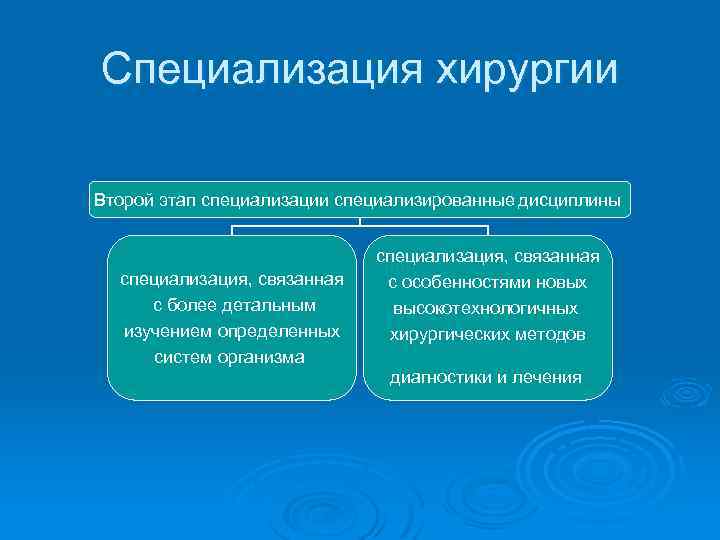 Специализация хирургии

Второй этап специализации специализированные дисциплины

специализация, связанная с более детальным изучением определенных систем организма

специализация, связанная с особенностями новых высокотехнологичных хирургических методов

диагностики и лечения